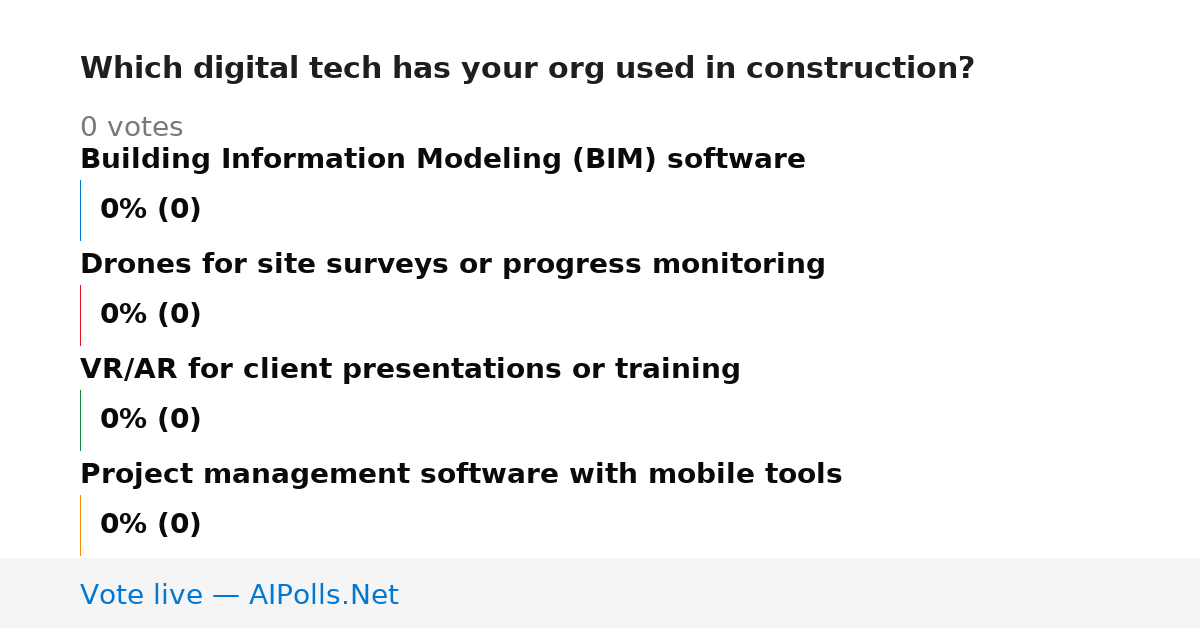 Which digital tech has your org used in construction?

0 votes

Building Information Modeling (BIM) software

0% (0)

Drones for site surveys or progress monitoring

0% (0)

VR/AR for client presentations or training

0% (0)

Project management software with mobile tools

0% (0)

Vote live — AIPolls.Net